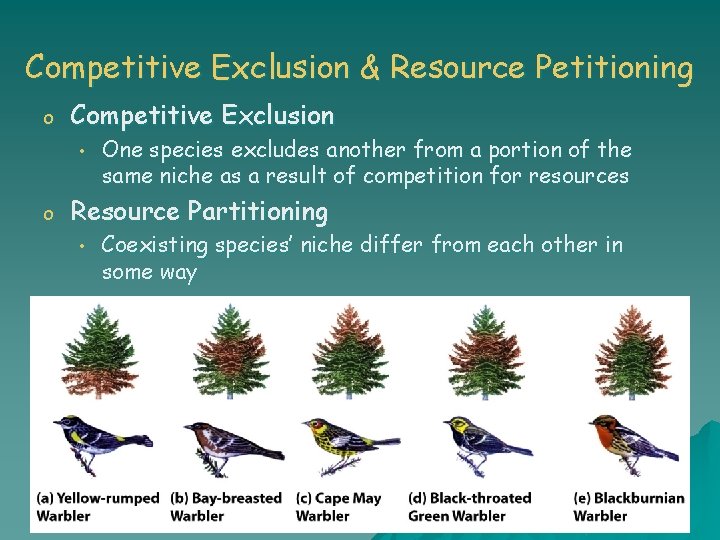 Competitive Exclusion & Resource Petitioning

o Competitive Exclusion
• One species excludes another from a portion of the same niche as a result of competition for resources

o Resource Partitioning
• Coexisting species' niche differ from each other in some way

(a) Yellow-rumped Warbler
(b) Bay-breasted Warbler
(c) Cape May Warbler
(d) Black-throated Green Warbler
(e) Blackburnian Warbler